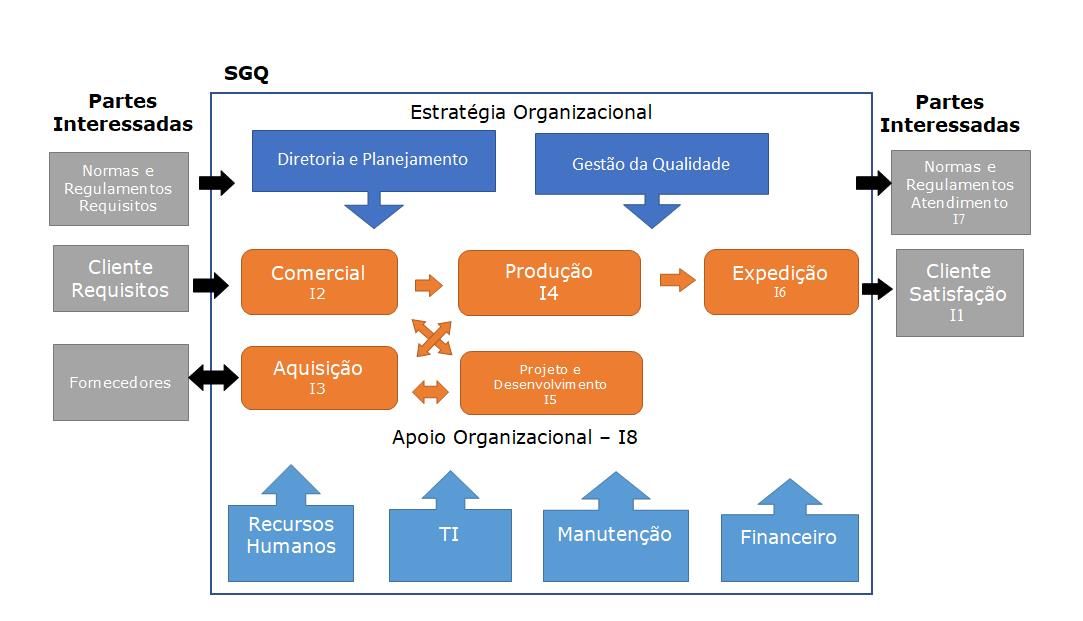 SGQ

Partes Interessadas

Normas e Regulamentos Requisitos

Cliente Requisitos

Fornecedores

Estratégia Organizacional

Diretoria e Planejamento

Gestão da Qualidade

Comercial
I2

Produção
I4

Expedição
I6

Aquisição
I3

Projeto e Desenvolvimento
I5

Apoio Organizacional – I8

Recursos Humanos

TI

Manutenção

Financeiro

Partes Interessadas

Normas e Regulamentos Atendimento
I7

Cliente Satisfação
I1